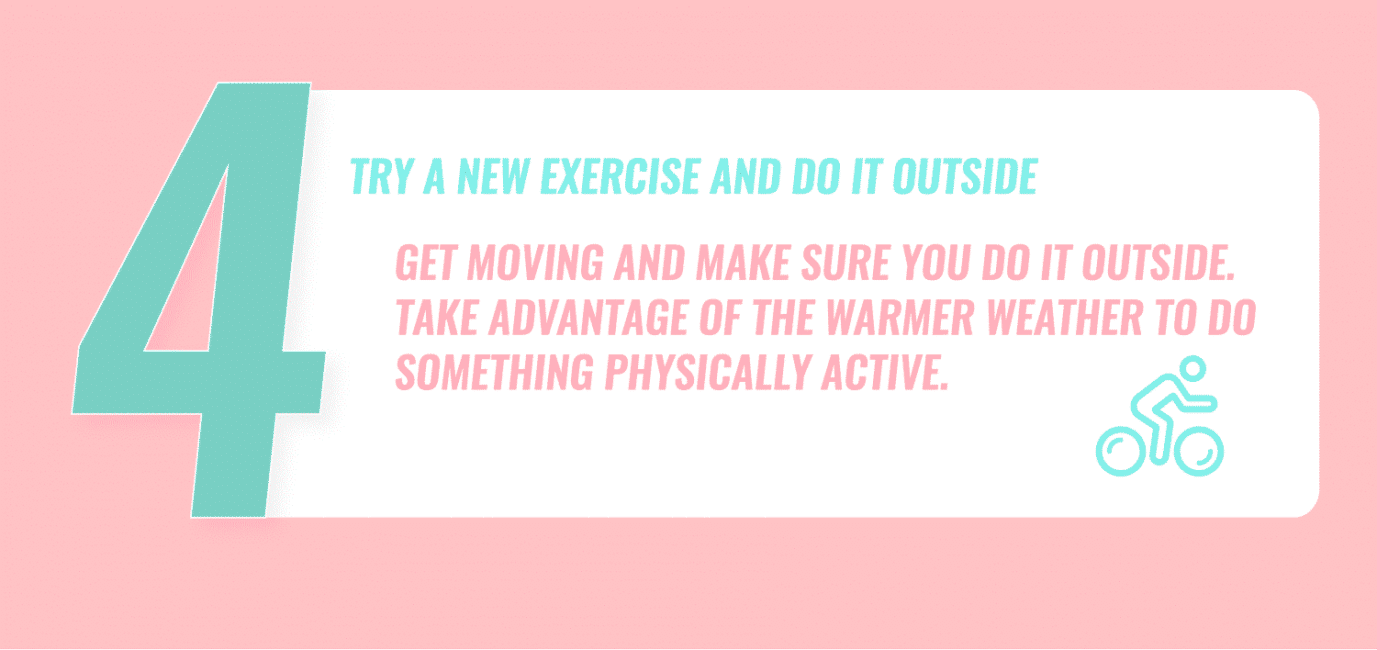 4

TRY A NEW EXERCISE AND DO IT OUTSIDE

GET MOVING AND MAKE SURE YOU DO IT OUTSIDE. TAKE ADVANTAGE OF THE WARMER WEATHER TO DO SOMETHING PHYSICALLY ACTIVE.